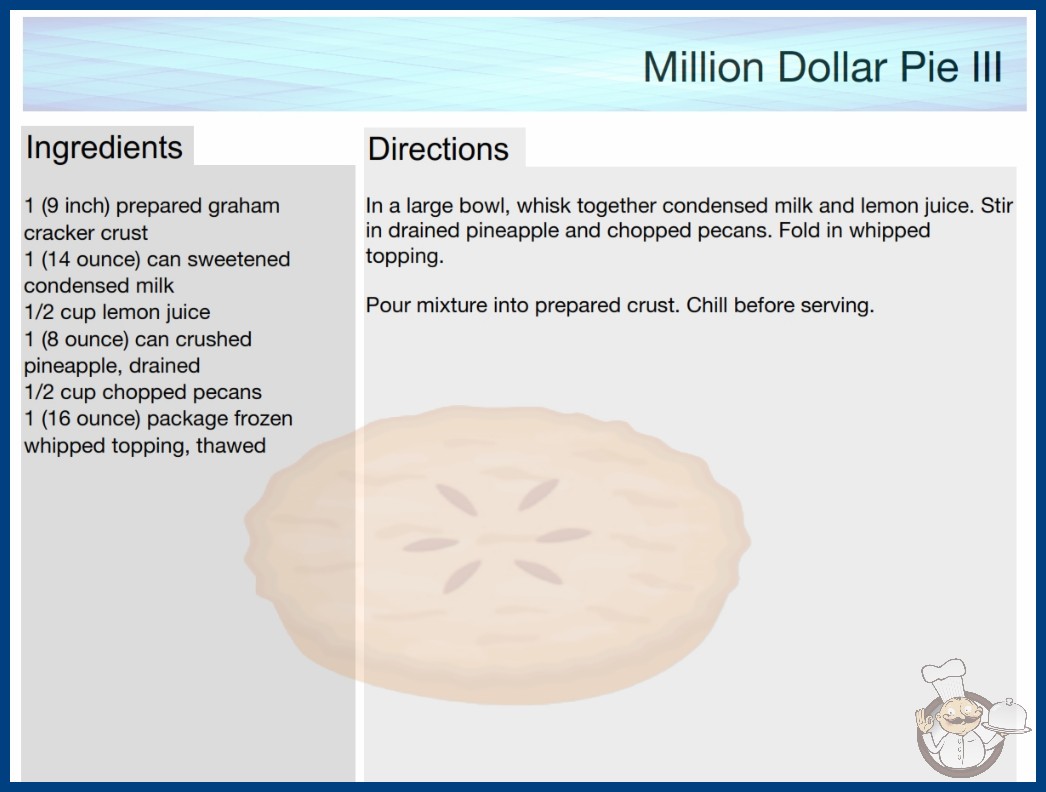 Million Dollar Pie III

Ingredients

1 (9 inch) prepared graham cracker crust
1 (14 ounce) can sweetened condensed milk
1/2 cup lemon juice
1 (8 ounce) can crushed pineapple, drained
1/2 cup chopped pecans
1 (16 ounce) package frozen whipped topping, thawed

Directions

In a large bowl, whisk together condensed milk and lemon juice. Stir in drained pineapple and chopped pecans. Fold in whipped topping.

Pour mixture into prepared crust. Chill before serving.